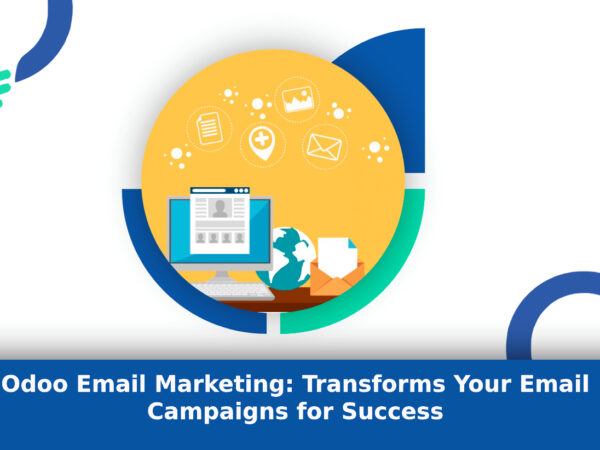 Odoo Email Marketing: Transforms Your Email Campaigns for Success